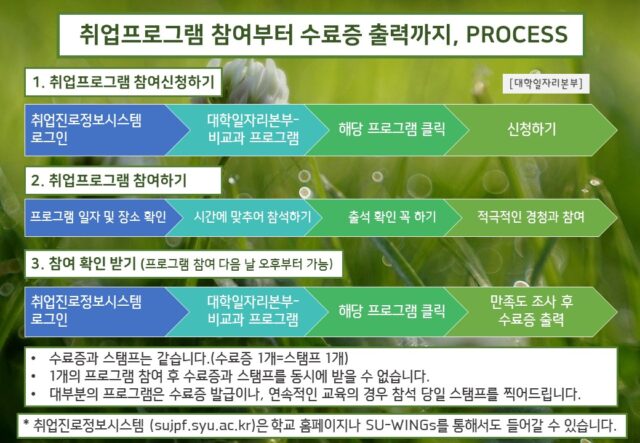 취업프로그램 참여부터 수료증 출력까지, PROCESS

1. 취업프로그램 참여신청하기

[대학일자리본부]

취업진로정보시스템 로그인

대학일자리본부-비교과 프로그램

해당 프로그램 클릭

신청하기

2. 취업프로그램 참여하기

프로그램 일자 및 장소 확인

시간에 맞추어 참석하기

출석 확인 꼭 하기

적극적인 경청과 참여

3. 참여 확인 받기 (프로그램 참여 다음 날 오후부터 가능)

취업진로정보시스템 로그인

대학일자리본부-비교과 프로그램

해당 프로그램 클릭

만족도 조사 후 수료증 출력

• 수료증과 스탬프는 같습니다.(수료증 1개=스탬프 1개)
• 1개의 프로그램 참여 후 수료증과 스탬프를 동시에 받을 수 없습니다.
• 대부분의 프로그램은 수료증 발급이나, 연속적인 교육의 경우 참석 당일 스탬프를 찍어드립니다.

* 취업진로정보시스템 (sujpf.syu.ac.kr)은 학교 홈페이지나 SU-WINGs를 통해서도 들어갈 수 있습니다.